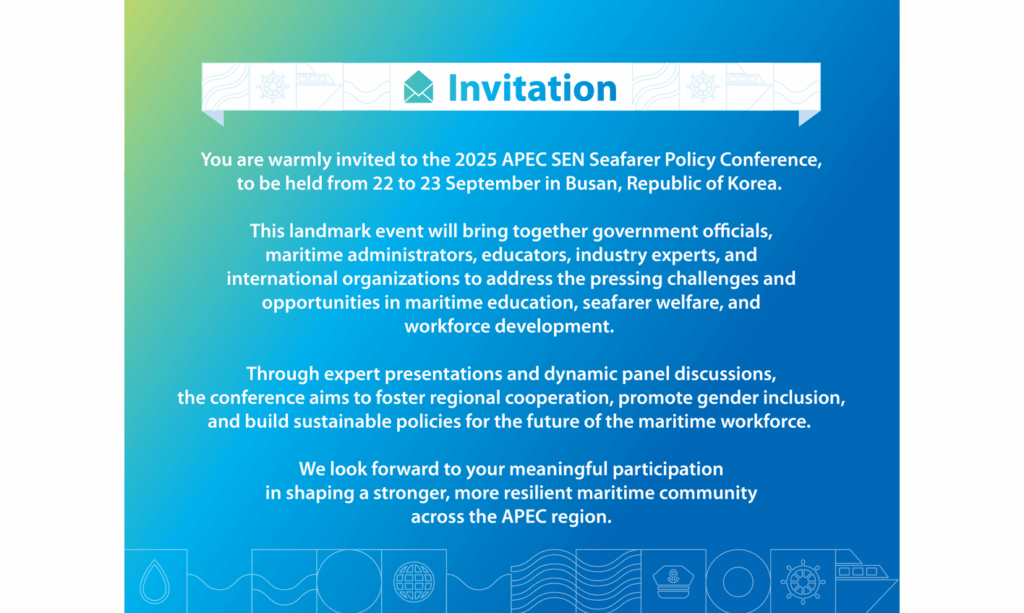 Invitation

You are warmly invited to the 2025 APEC SEN Seafarer Policy Conference, to be held from 22 to 23 September in Busan, Republic of Korea.

This landmark event will bring together government officials, maritime administrators, educators, industry experts, and international organizations to address the pressing challenges and opportunities in maritime education, seafarer welfare, and workforce development.

Through expert presentations and dynamic panel discussions, the conference aims to foster regional cooperation, promote gender inclusion, and build sustainable policies for the future of the maritime workforce.

We look forward to your meaningful participation in shaping a stronger, more resilient maritime community across the APEC region.